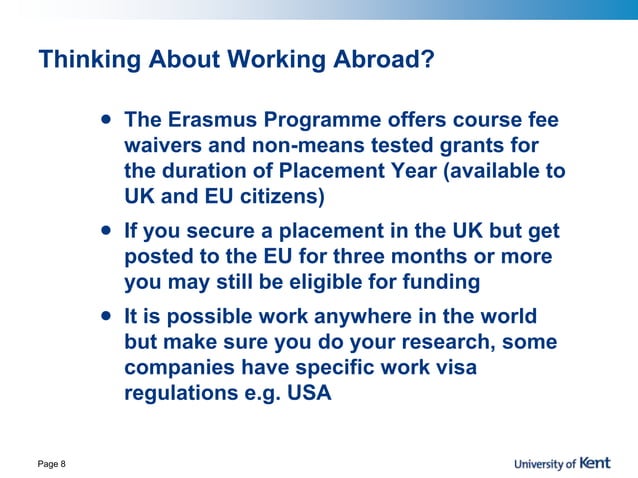 Thinking About Working Abroad?

• The Erasmus Programme offers course fee waivers and non-means tested grants for the duration of Placement Year (available to UK and EU citizens)

• If you secure a placement in the UK but get posted to the EU for three months or more you may still be eligible for funding

• It is possible work anywhere in the world but make sure you do your research, some companies have specific work visa regulations e.g. USA

Page 8

University of Kent